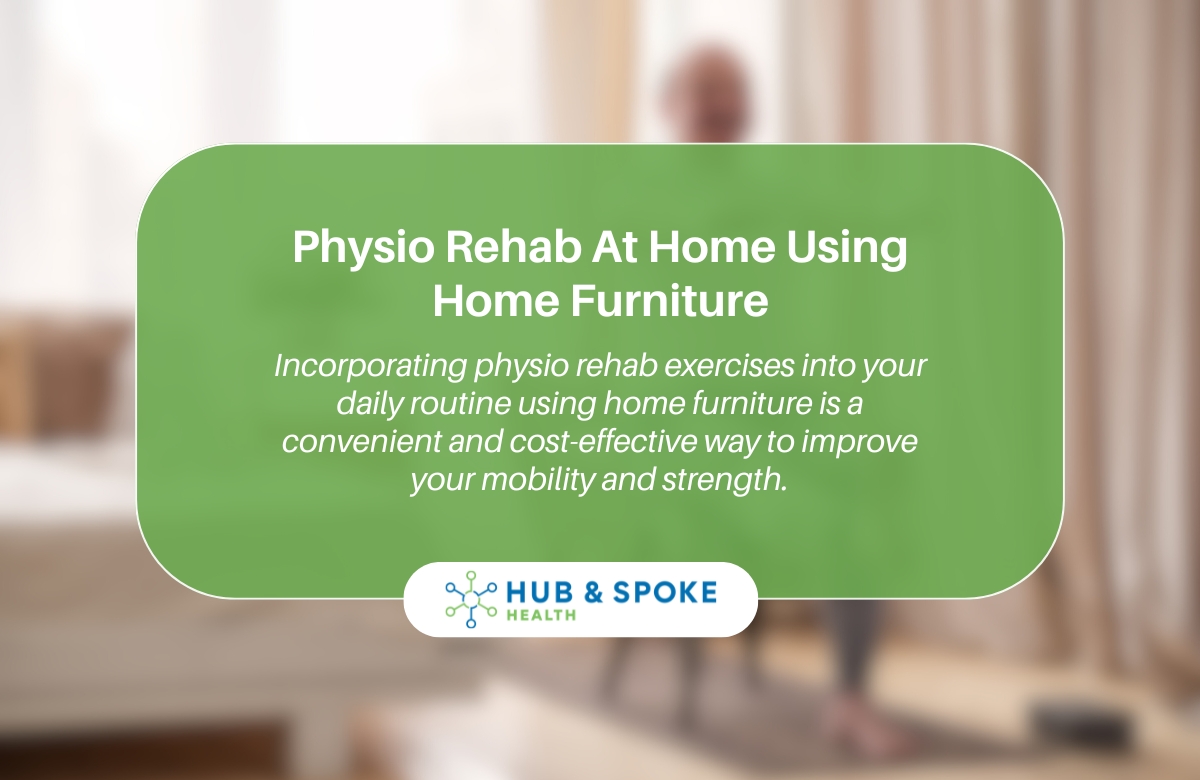 Physio Rehab At Home Using Home Furniture

Incorporating physio rehab exercises into your daily routine using home furniture is a convenient and cost-effective way to improve your mobility and strength.

HUB & SPOKE
HEALTH